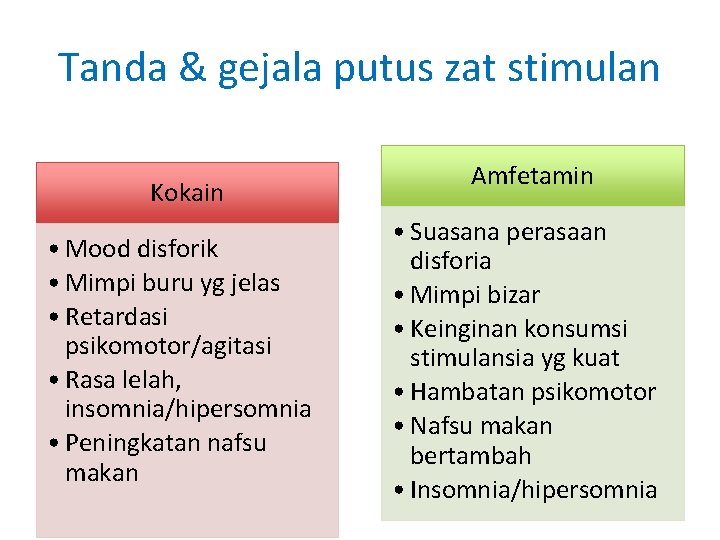 Tanda & gejala putus zat stimulan

Kokain

• Mood disforik
• Mimpi buru yg jelas
• Retardasi psikomotor/agitasi
• Rasa lelah, insomnia/hipersomnia
• Peningkatan nafsu makan

Amfetamin

• Suasana perasaan disforia
• Mimpi bizar
• Keinginan konsumsi stimulansia yg kuat
• Hambatan psikomotor
• Nafsu makan bertambah
• Insomnia/hipersomnia